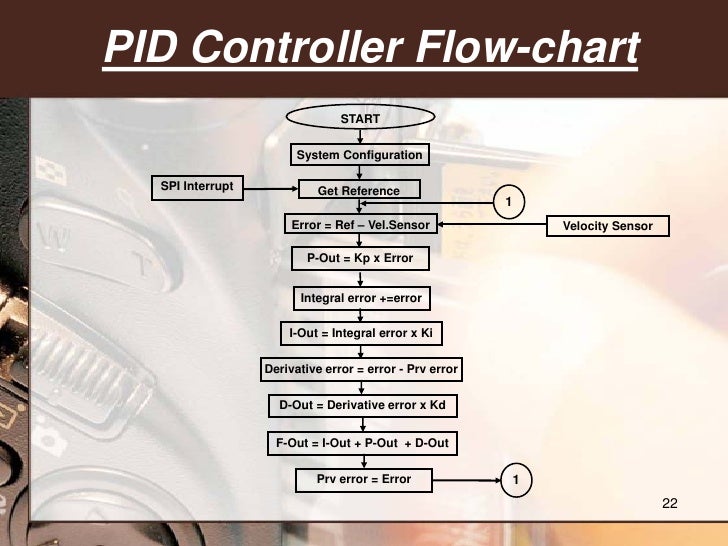 PID Controller Flow-chart

START

System Configuration

SPI Interrupt

Get Reference

1

Error = Ref – Vel.Sensor

Velocity Sensor

P-Out = Kp x Error

Integral error +=error

I-Out = Integral error x Ki

Derivative error = error - Prv error

D-Out = Derivative error x Kd

F-Out = I-Out + P-Out + D-Out

Prv error = Error

1

22